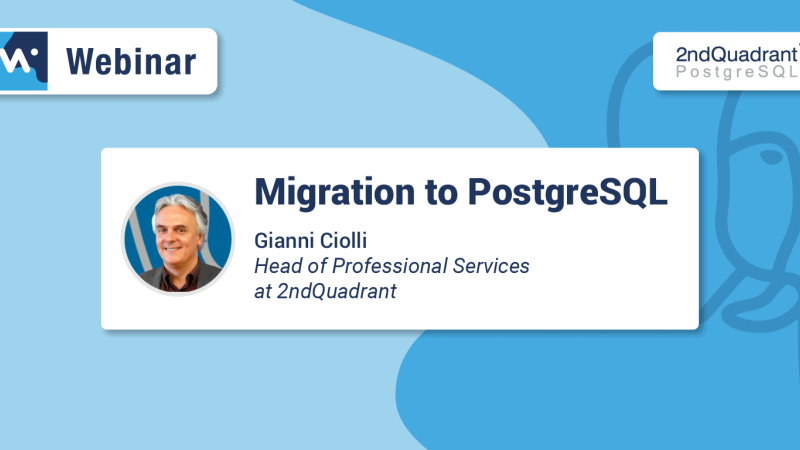 Webinar

2ndQuadrant PostgreSQL

Migration to PostgreSQL

Gianni Ciolli
Head of Professional Services at 2ndQuadrant